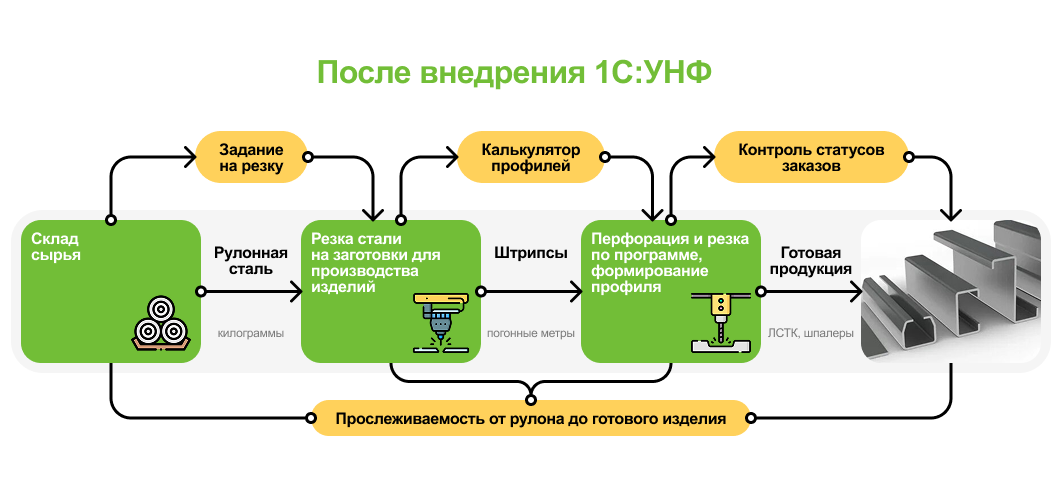 После внедрения 1С:УНФ

Задание на резку

Калькулятор профилей

Контроль статусов заказов

Склад сырья

Рулонная сталь

килограммы

Резка стали на заготовки для производства изделий

Штрипсы

погонные метры

Перфорация и резка по программе, формирование профиля

Готовая продукция

ЛСТК, шпалеры

Прослеживаемость от рулона до готового изделия